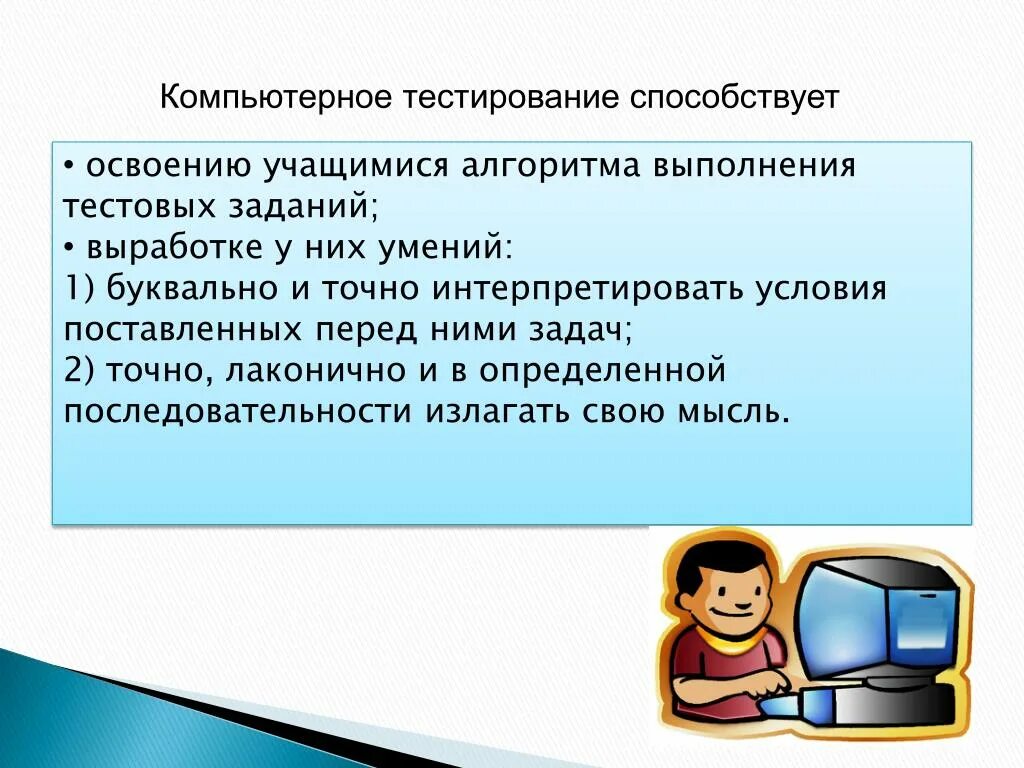 Компьютерное тестирование способствует

• освоению учащимися алгоритма выполнения тестовых заданий;
• выработке у них умений:
1) буквально и точно интерпретировать условия поставленных перед ними задач;
2) точно, лаконично и в определенной последовательности излагать свою мысль.